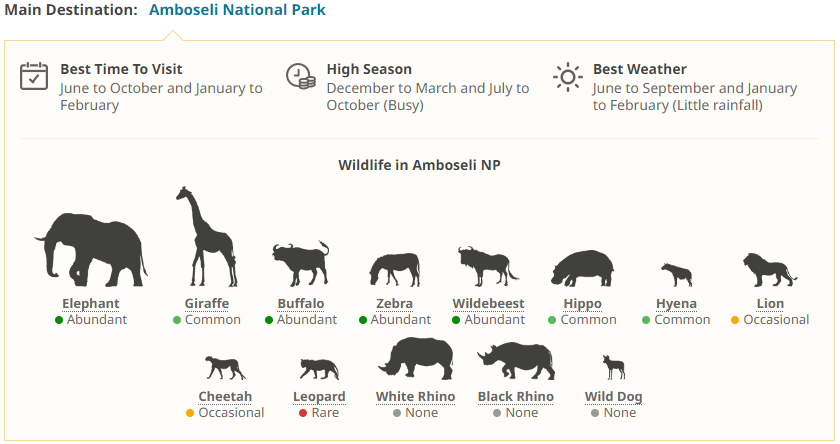 Main Destination: Amboseli National Park

Best Time To Visit
June to October and January to February

High Season
December to March and July to October (Busy)

Best Weather
June to September and January to February (Little rainfall)

Wildlife in Amboseli NP

Elephant
Abundant

Giraffe
Common

Buffalo
Abundant

Zebra
Abundant

Wildebeest
Abundant

Hippo
Common

Hyena
Common

Lion
Occasional

Cheetah
Occasional

Leopard
Rare

White Rhino
None

Black Rhino
None

Wild Dog
None